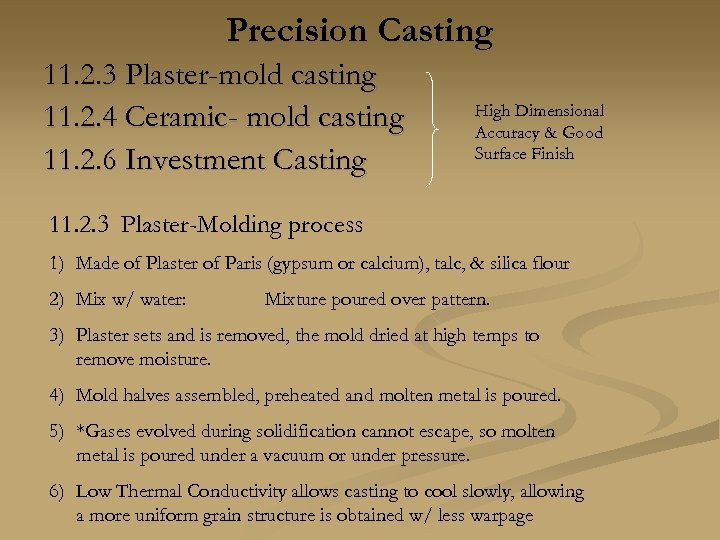 Precision Casting

11.2.3 Plaster-mold casting
11.2.4 Ceramic- mold casting
11.2.6 Investment Casting

High Dimensional Accuracy & Good Surface Finish

11.2.3 Plaster-Molding process

1) Made of Plaster of Paris (gypsum or calcium), talc, & silica flour

2) Mix w/ water: Mixture poured over pattern.

3) Plaster sets and is removed, the mold dried at high temps to remove moisture.

4) Mold halves assembled, preheated and molten metal is poured.

5) *Gases evolved during solidification cannot escape, so molten metal is poured under a vacuum or under pressure.

6) Low Thermal Conductivity allows casting to cool slowly, allowing a more uniform grain structure is obtained w/ less warpage